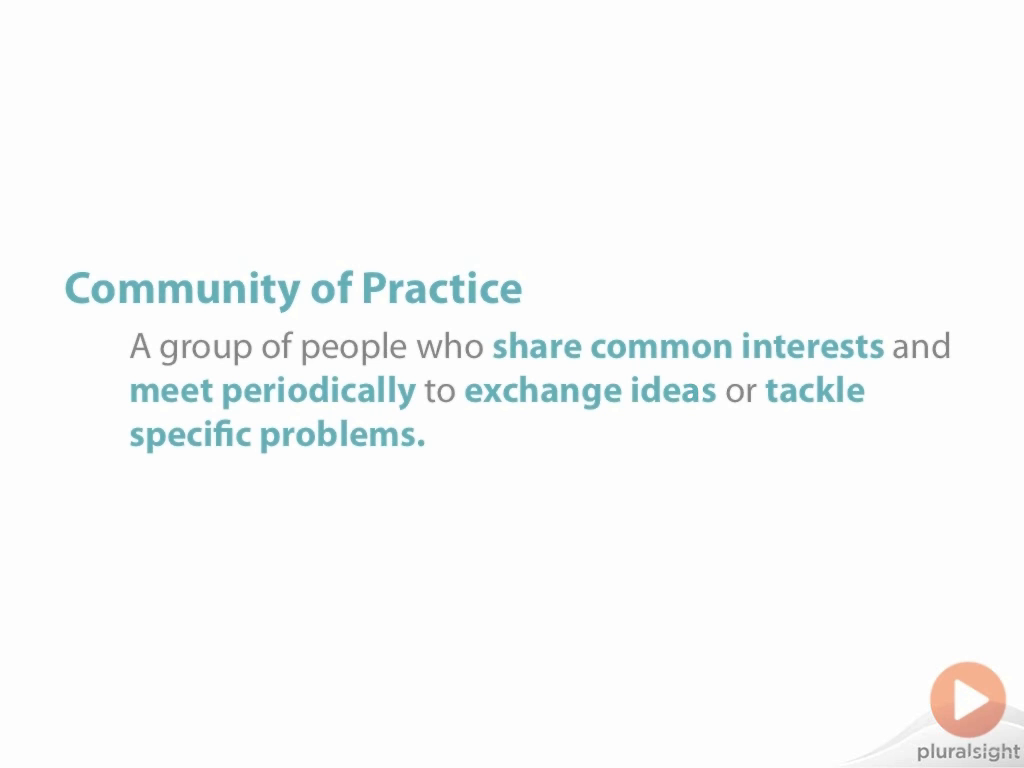 Community of Practice

A group of people who share common interests and meet periodically to exchange ideas or tackle specific problems.

pluralsight